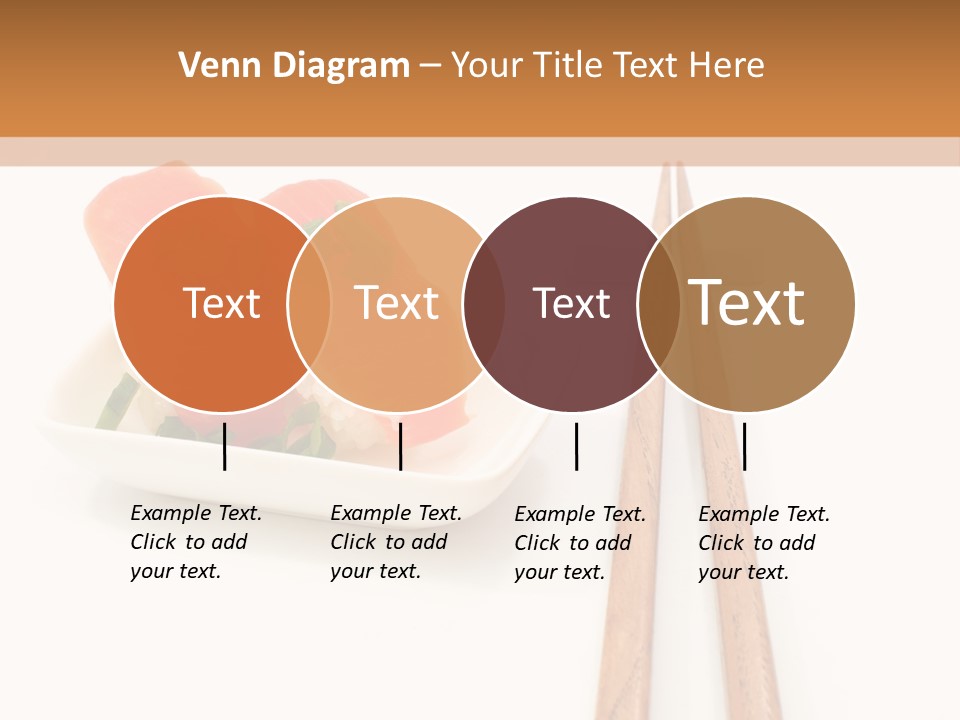 Venn Diagram – Your Title Text Here

Text

Text

Text

Text

Example Text. Click to add your text.

Example Text. Click to add your text.

Example Text. Click to add your text.

Example Text. Click to add your text.